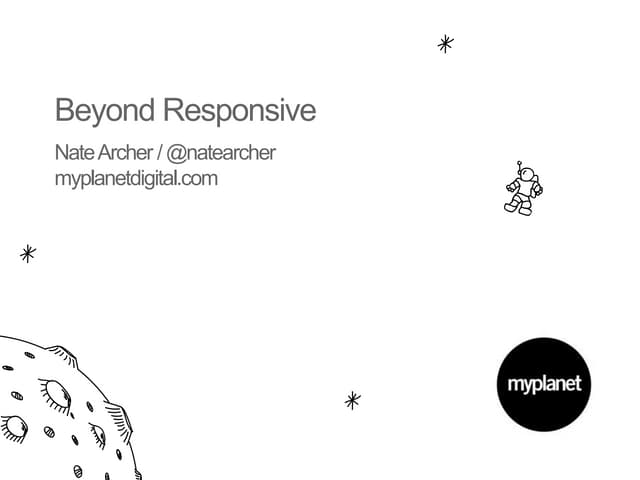 Beyond Responsive

Nate Archer / @natearcher
myplanetdigital.com

myplanet